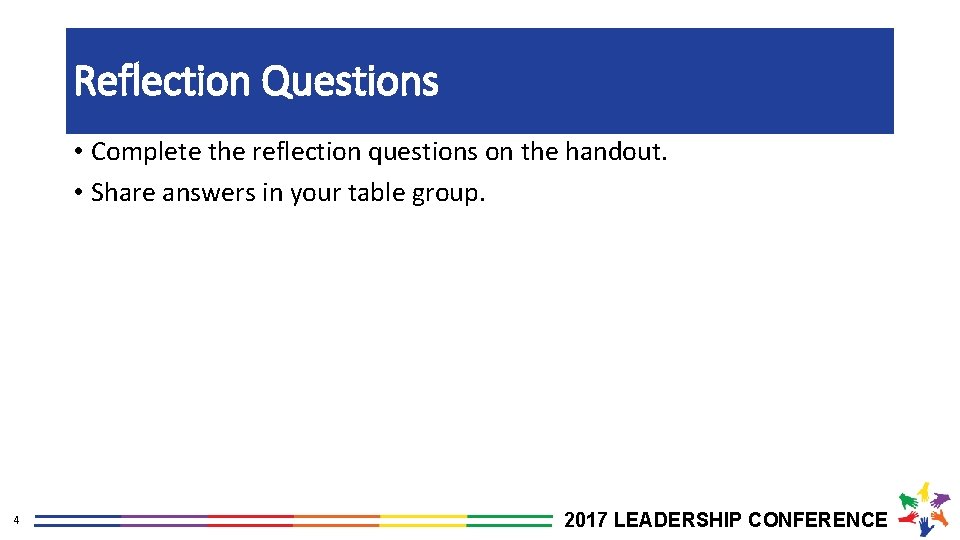 Reflection Questions

• Complete the reflection questions on the handout.
• Share answers in your table group.

4

2017 LEADERSHIP CONFERENCE